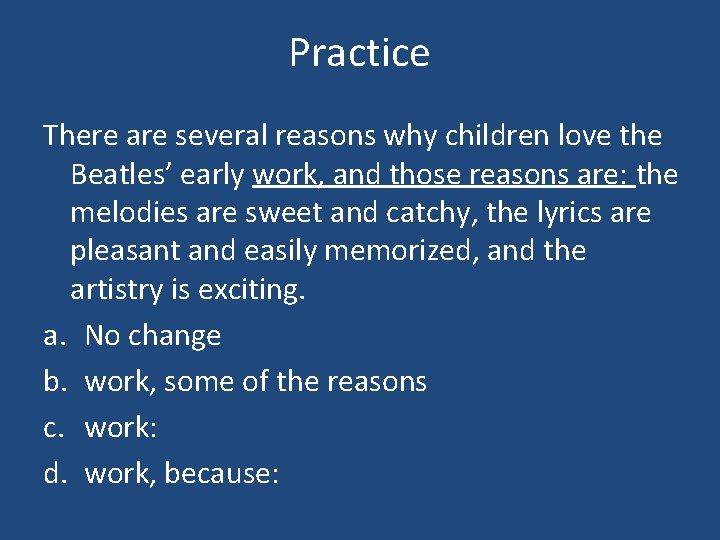 Practice

There are several reasons why children love the Beatles’ early work, and those reasons are: the melodies are sweet and catchy, the lyrics are pleasant and easily memorized, and the artistry is exciting.

a. No change
b. work, some of the reasons
c. work:
d. work, because: